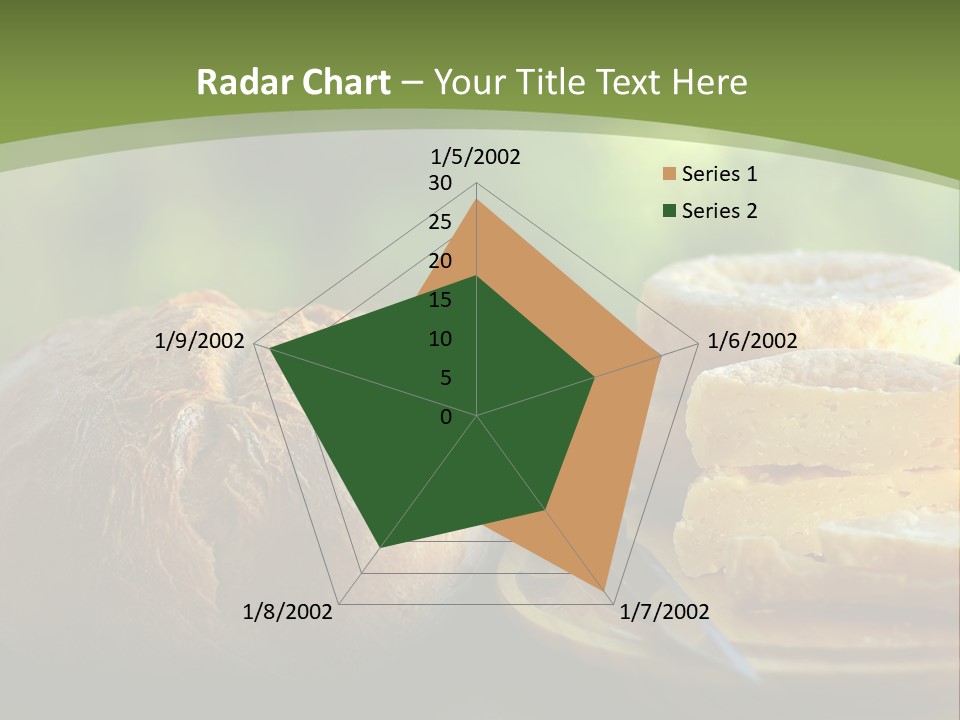 Radar Chart – Your Title Text Here

1/5/2002
30
25
20
15
10
5
0
1/6/2002
1/7/2002
1/8/2002
1/9/2002

Series 1
Series 2